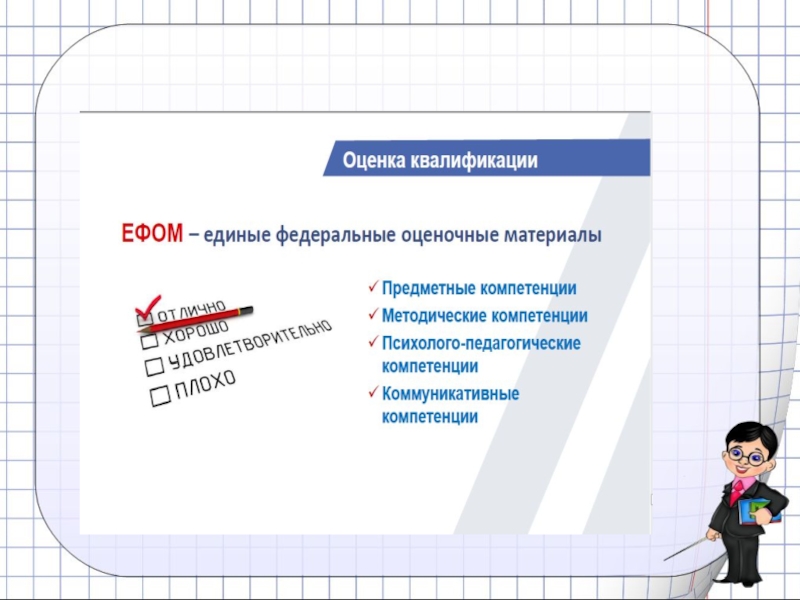 Оценка квалификации

ЕФОМ – единые федеральные оценочные материалы

ОТЛИЧНО
ХОРОШО
УДОВЛЕТВОРИТЕЛЬНО
ПЛОХО

✓ Предметные компетенции
✓ Методические компетенции
✓ Психолого-педагогические компетенции
✓ Коммуникативные компетенции